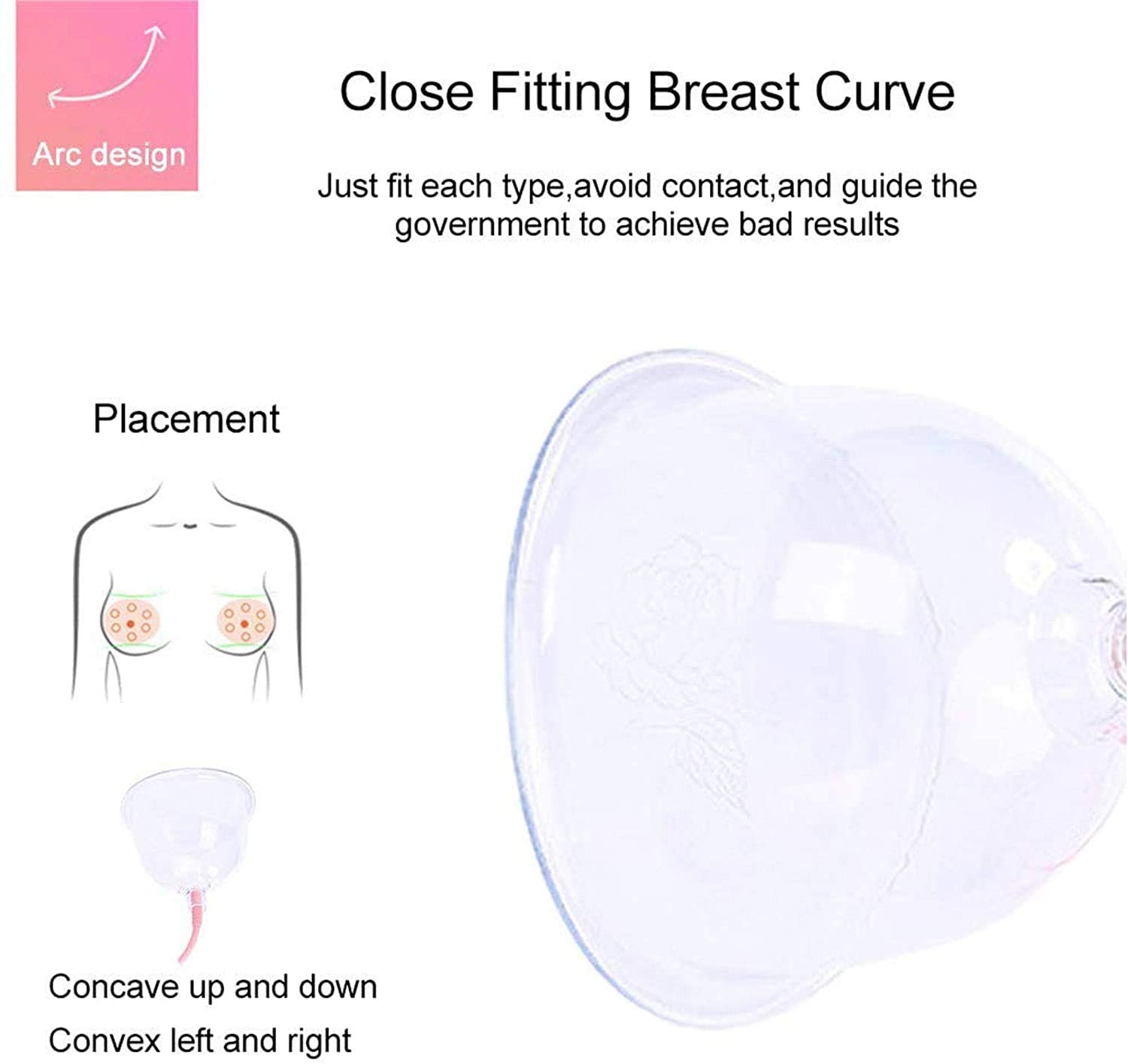 Arc design

Close Fitting Breast Curve

Just fit each type,avoid contact,and guide the government to achieve bad results

Placement

Concave up and down

Convex left and right